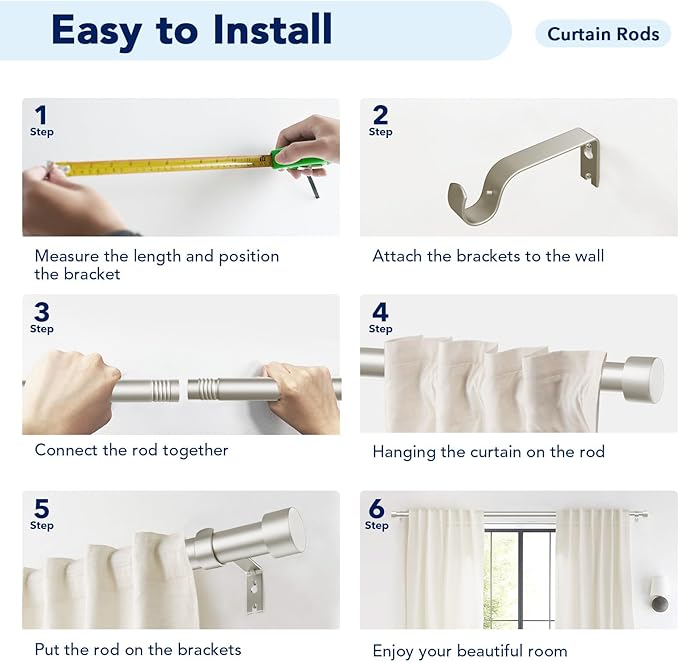 Easy to Install

Curtain Rods

1
Step

Measure the length and position the bracket

2
Step

Attach the brackets to the wall

3
Step

Connect the rod together

4
Step

Hanging the curtain on the rod

5
Step

Put the rod on the brackets

6
Step

Enjoy your beautiful room